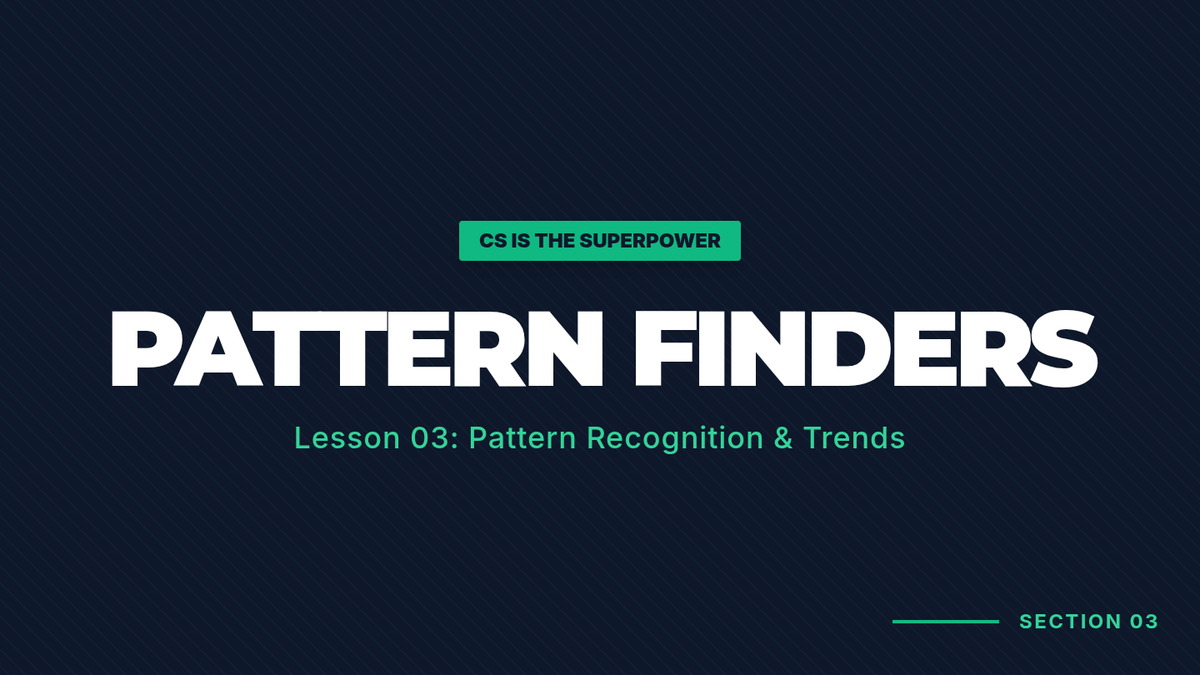 CS IS THE SUPERPOWER

PATTERN FINDERS

Lesson 03: Pattern Recognition & Trends

SECTION 03